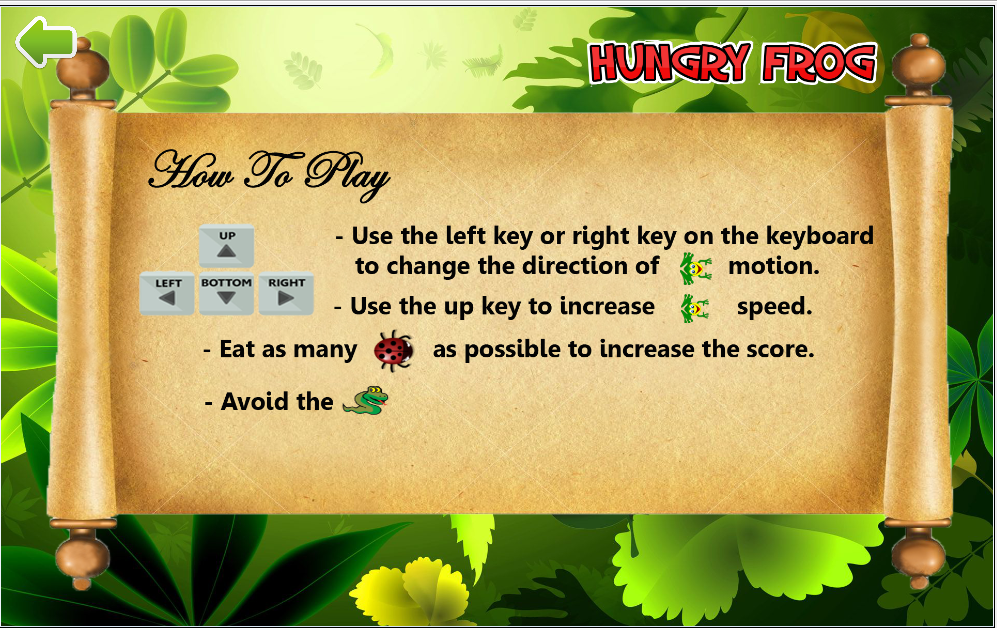 HUNGRY FROG

How To Play

UP
LEFT BOTTOM RIGHT

- Use the left key or right key on the keyboard to change the direction of motion.
- Use the up key to increase speed.
- Eat as many as possible to increase the score.
- Avoid the